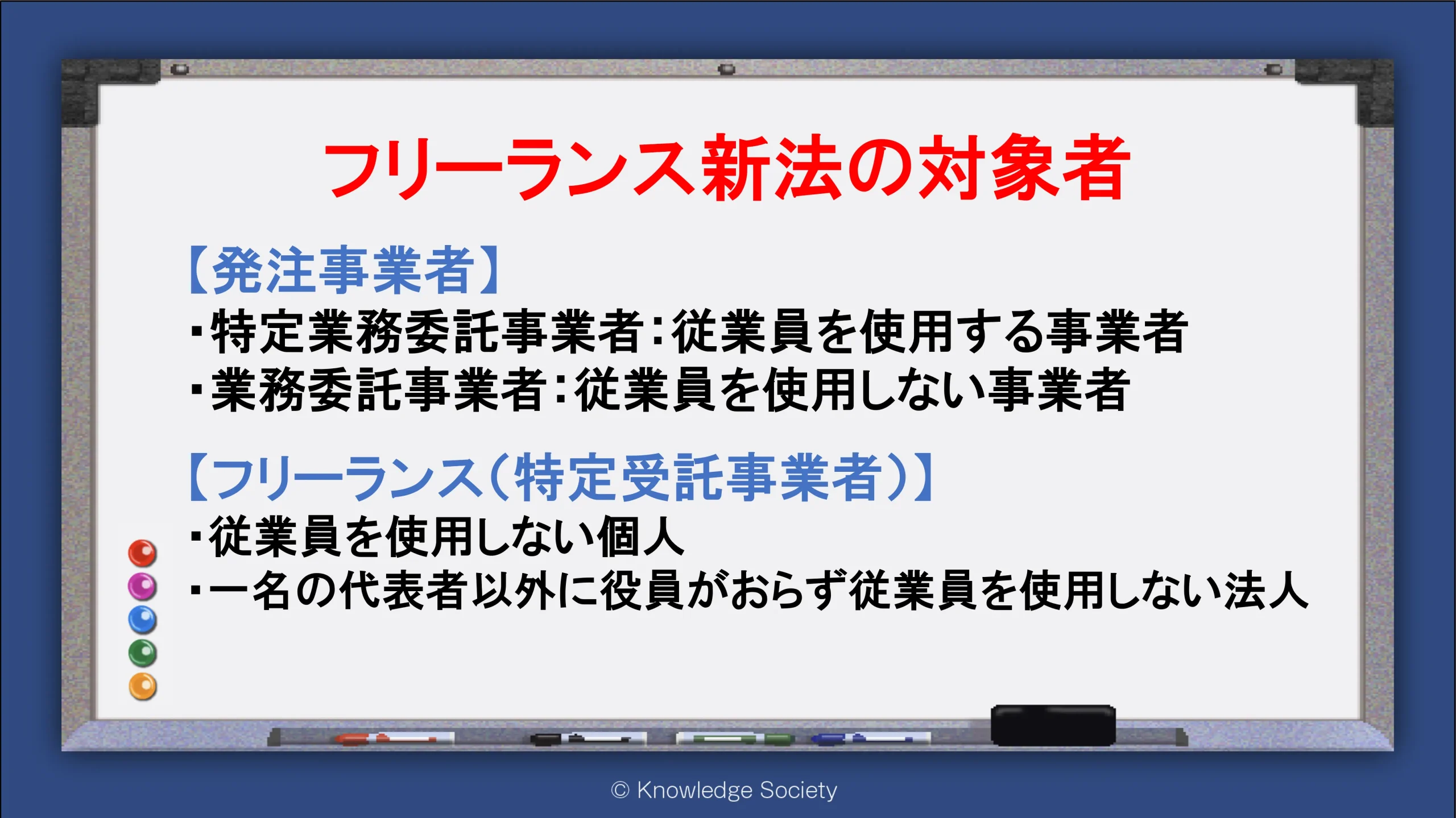 フリーランス新法の対象者

【発注事業者】
・特定業務委託事業者：従業員を使用する事業者
・業務委託事業者：従業員を使用しない事業者

【フリーランス（特定受託事業者）】
・従業員を使用しない個人
・一名の代表者以外に役員がおらず従業員を使用しない法人

© Knowledge Society